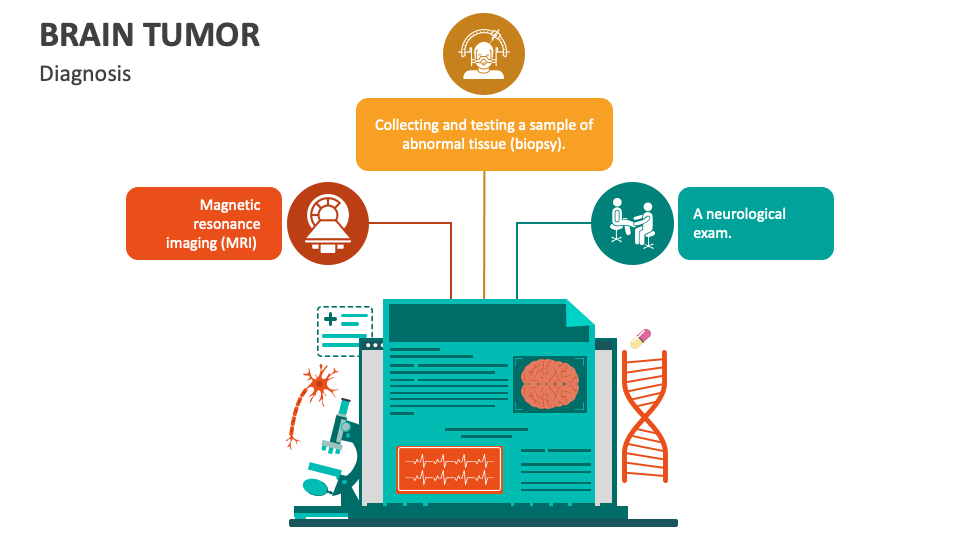 BRAIN TUMOR

Diagnosis

Collecting and testing a sample of abnormal tissue (biopsy).

Magnetic resonance imaging (MRI)

A neurological exam.